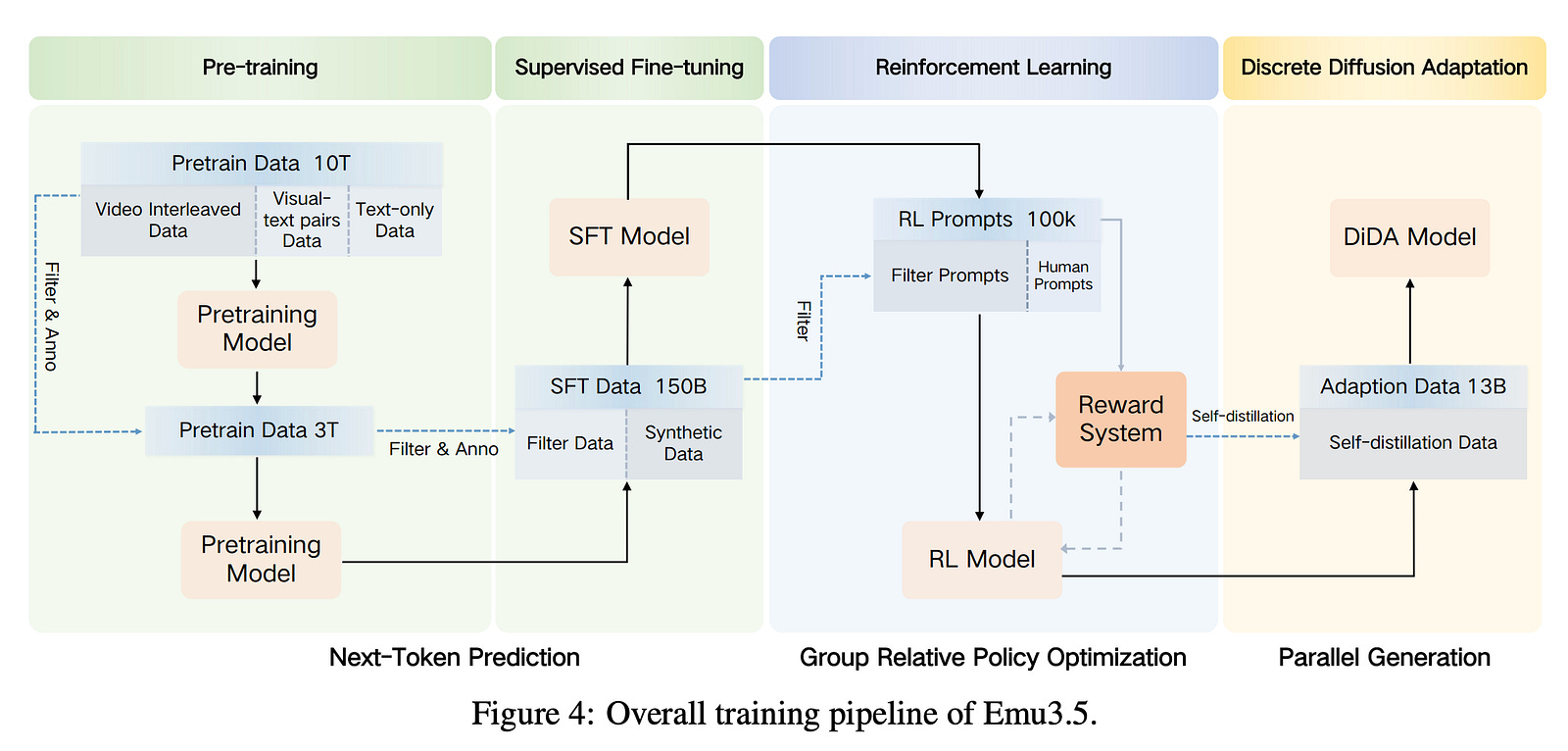 Pre-training

Supervised Fine-tuning

Reinforcement Learning

Discrete Diffusion Adaptation

Pretrain Data 10T

Video Interleaved Data

Visual-text pairs Data

Text-only Data

Filter & Anno

Pretraining Model

Pretrain Data 3T

Filter & Anno

Pretraining Model

SFT Model

SFT Data 150B

Filter Data

Synthetic Data

Filter

RL Prompts 100k

Filter Prompts

Human Prompts

Reward System

RL Model

Self-distillation

DiDA Model

Adaption Data 13B

Self-distillation Data

Next-Token Prediction

Group Relative Policy Optimization

Parallel Generation

Figure 4: Overall training pipeline of Emu3.5.